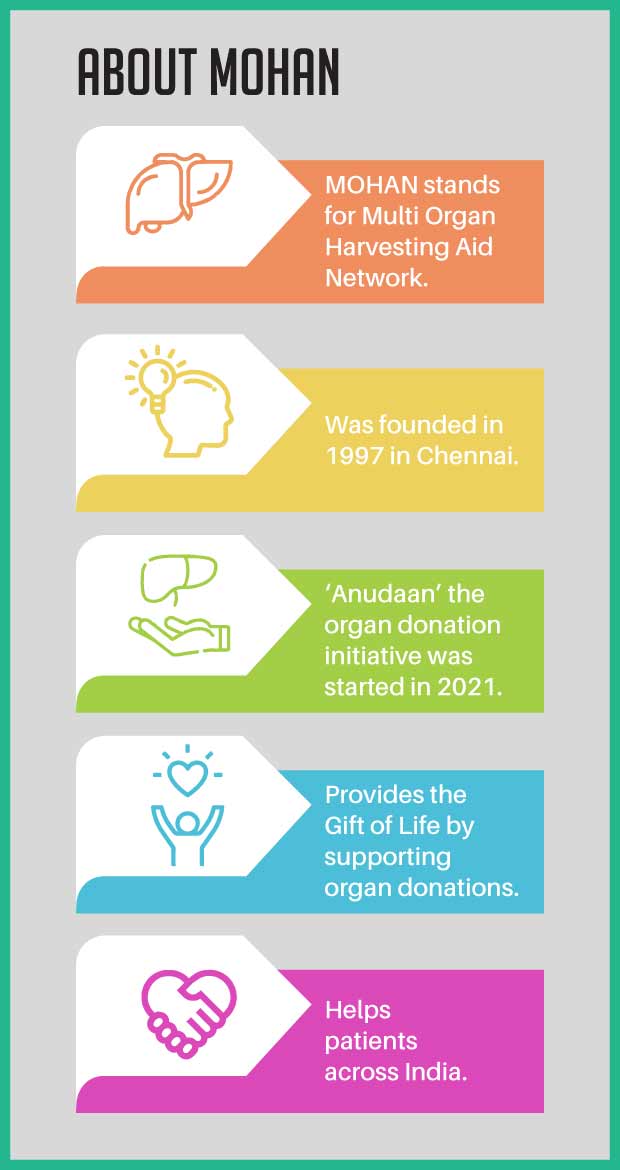 ABOUT MOHAN

MOHAN stands for Multi Organ Harvesting Aid Network.

Was founded in 1997 in Chennai.

'Anudaan' the organ donation initiative was started in 2021.

Provides the Gift of Life by supporting organ donations.

Helps patients across India.